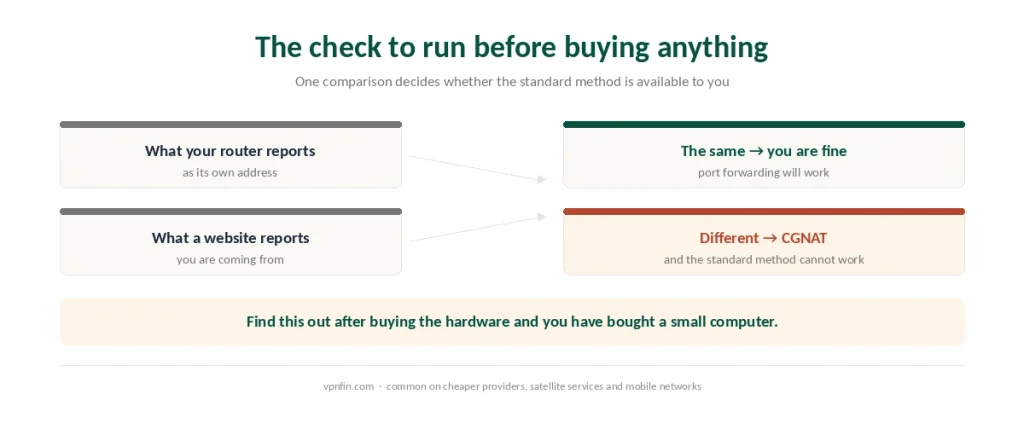 The check to run before buying anything

One comparison decides whether the standard method is available to you

What your router reports
as its own address

What a website reports
you are coming from

The same → you are fine
port forwarding will work

Different → CGNAT
and the standard method cannot work

Find this out after buying the hardware and you have bought a small computer.

vpnfin.com · common on cheaper providers, satellite services and mobile networks